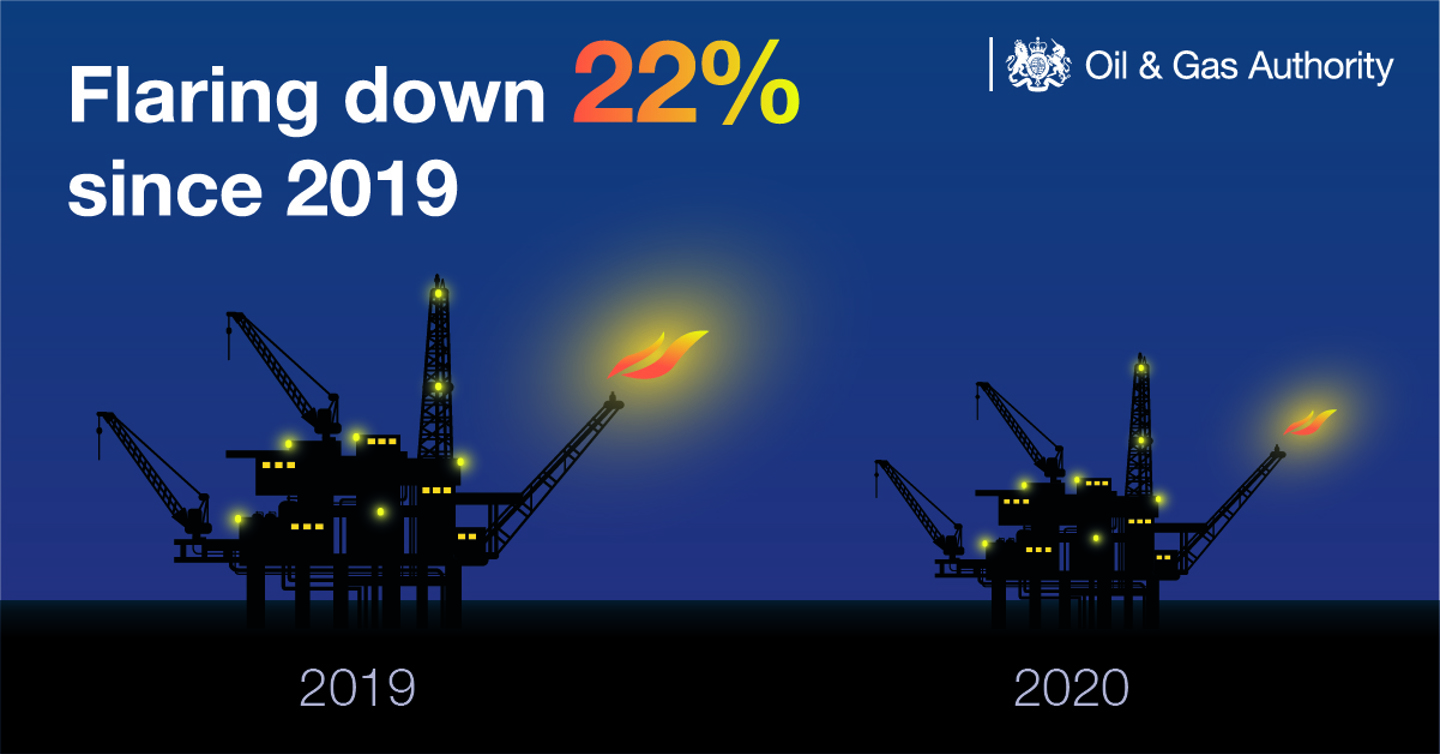 Flaring down 22%
since 2019

Oil & Gas Authority

2019

2020